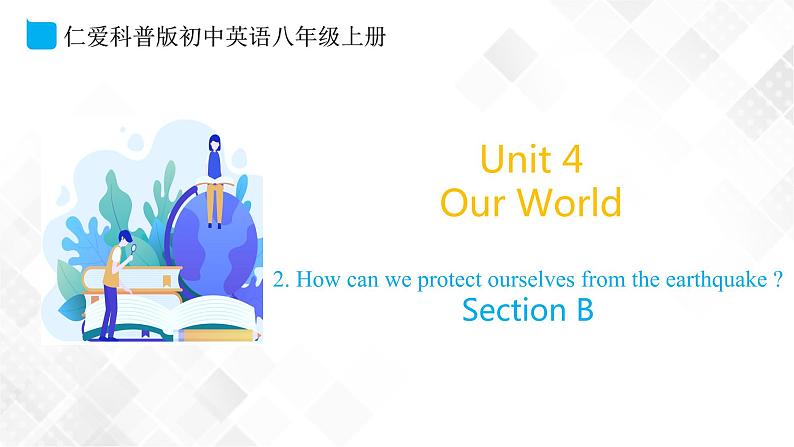 仁爱科普版初中英语八年级上册

Unit 4
Our World

2. How can we protect ourselves from the earthquake ?
Section B